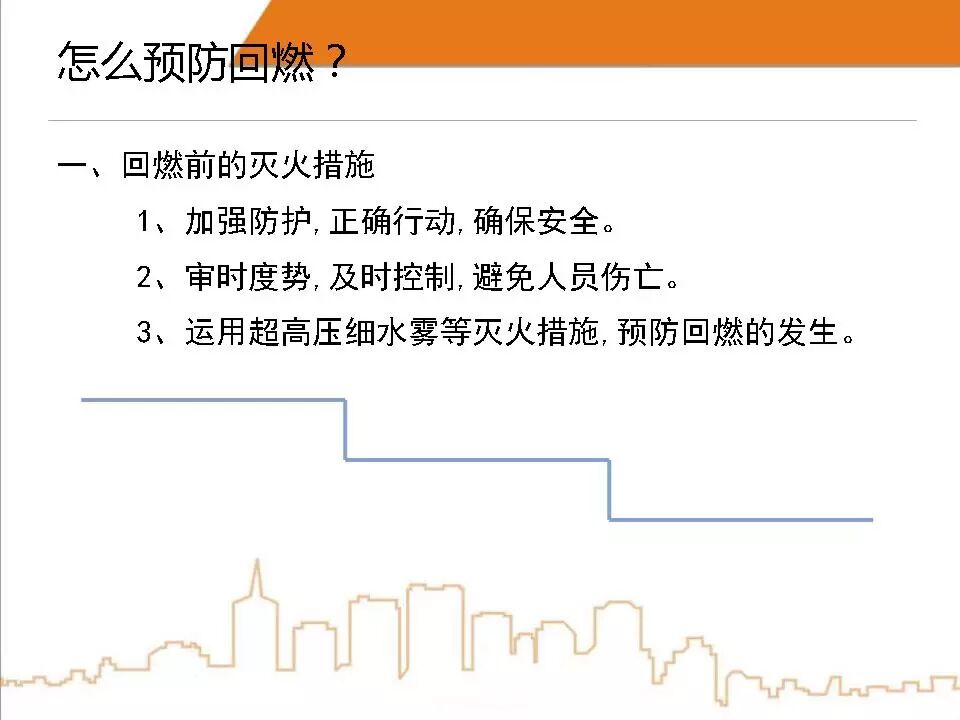 怎么预防回燃？

一、回燃前的灭火措施

1、加强防护，正确行动，确保安全。

2、审时度势，及时控制，避免人员伤亡。

3、运用超高压细水雾等灭火措施，预防回燃的发生。